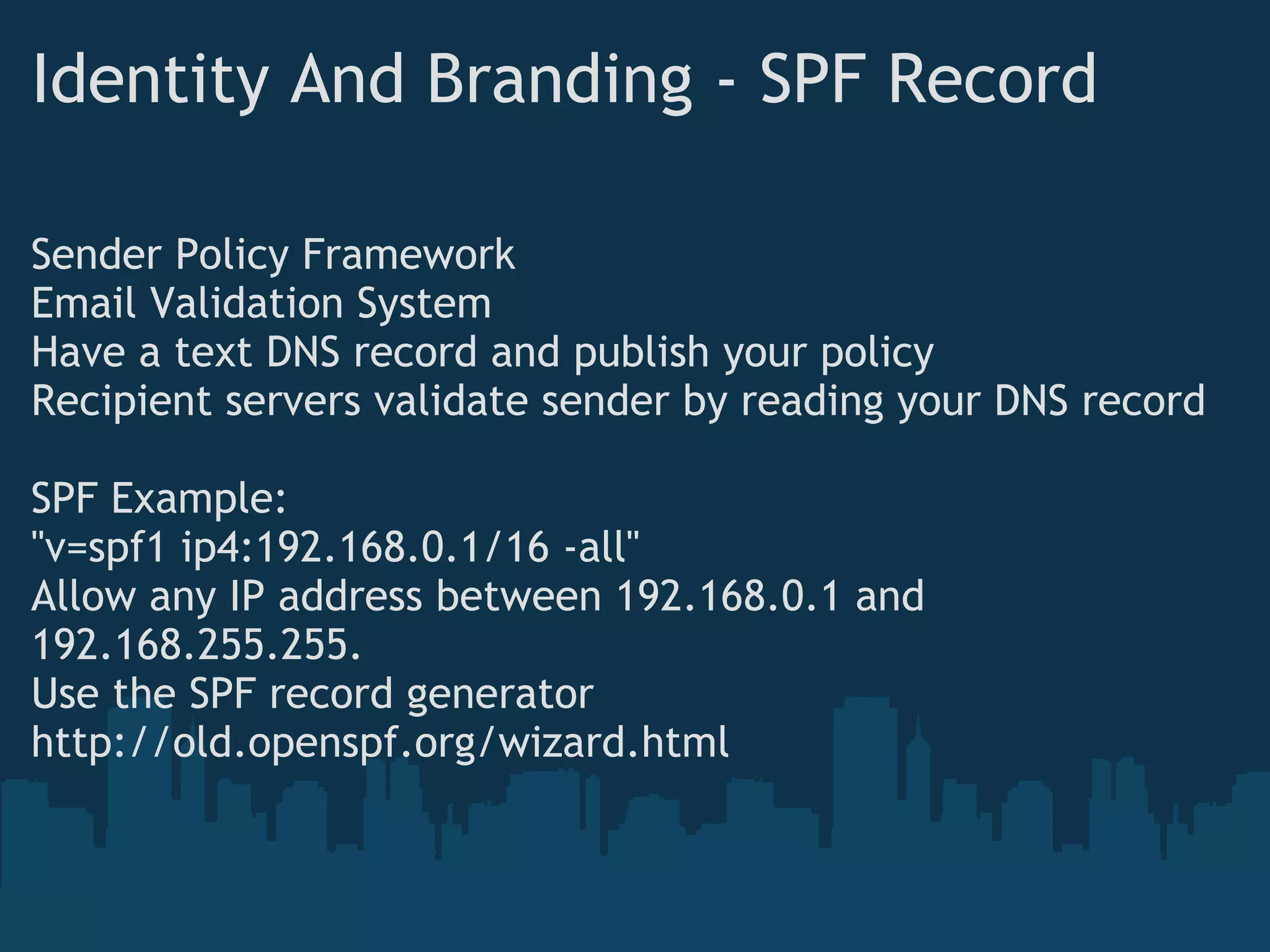 Identity And Branding - SPF Record

Sender Policy Framework
Email Validation System
Have a text DNS record and publish your policy
Recipient servers validate sender by reading your DNS record

SPF Example:
"v=spf1 ip4:192.168.0.1/16 -all"
Allow any IP address between 192.168.0.1 and 192.168.255.255.
Use the SPF record generator
http://old.openspf.org/wizard.html